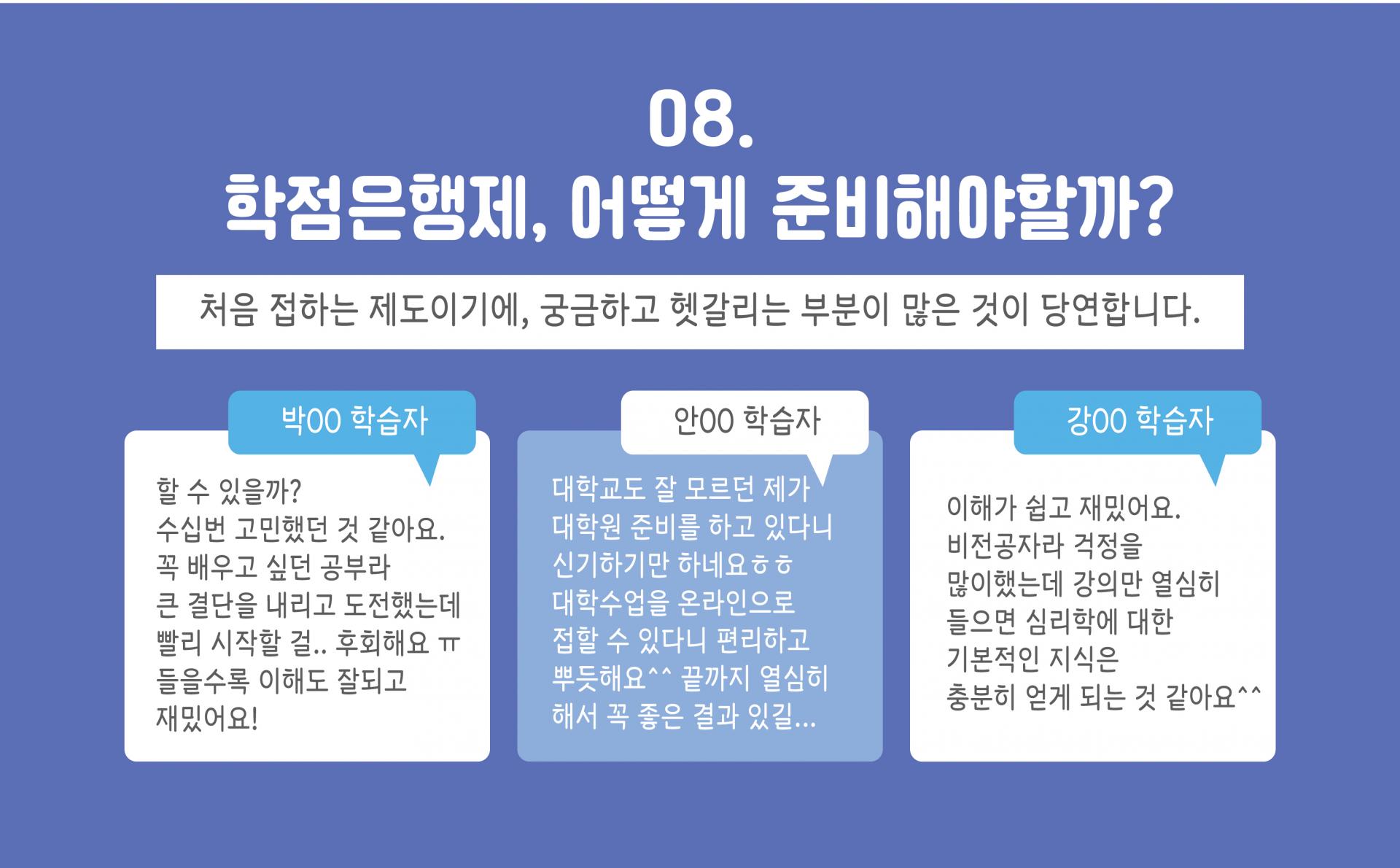 08.
학점은행제, 어떻게 준비해야할까?

처음 접하는 제도이기에, 궁금하고 헷갈리는 부분이 많은 것이 당연합니다.

박00 학습자

할 수 있을까?
수십번 고민했던 것 같아요.
꼭 배우고 싶던 공부라
큰 결단을 내리고 도전했는데
빨리 시작할 걸.. 후회해요 ㅠ
들을수록 이해도 잘되고
재밌어요!

안00 학습자

대학교도 잘 모르던 제가
대학원 준비를 하고 있다니
신기하기만 하네요ㅎㅎ
대학수업을 온라인으로
접할 수 있다니 편리하고
뿌듯해요^^ 끝까지 열심히
해서 꼭 좋은 결과 있길...

강00 학습자

이해가 쉽고 재밌어요.
비전공자라 걱정을
많이했는데 강의만 열심히
들으면 심리학에 대한
기본적인 지식은
충분히 얻게 되는 것 같아요^^